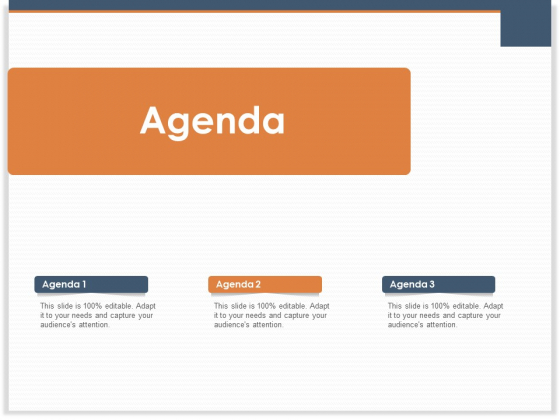 Agenda

Agenda 1

This slide is 100% editable. Adapt it to your needs and capture your audience's attention.

Agenda 2

This slide is 100% editable. Adapt it to your needs and capture your audience's attention.

Agenda 3

This slide is 100% editable. Adapt it to your needs and capture your audience's attention.